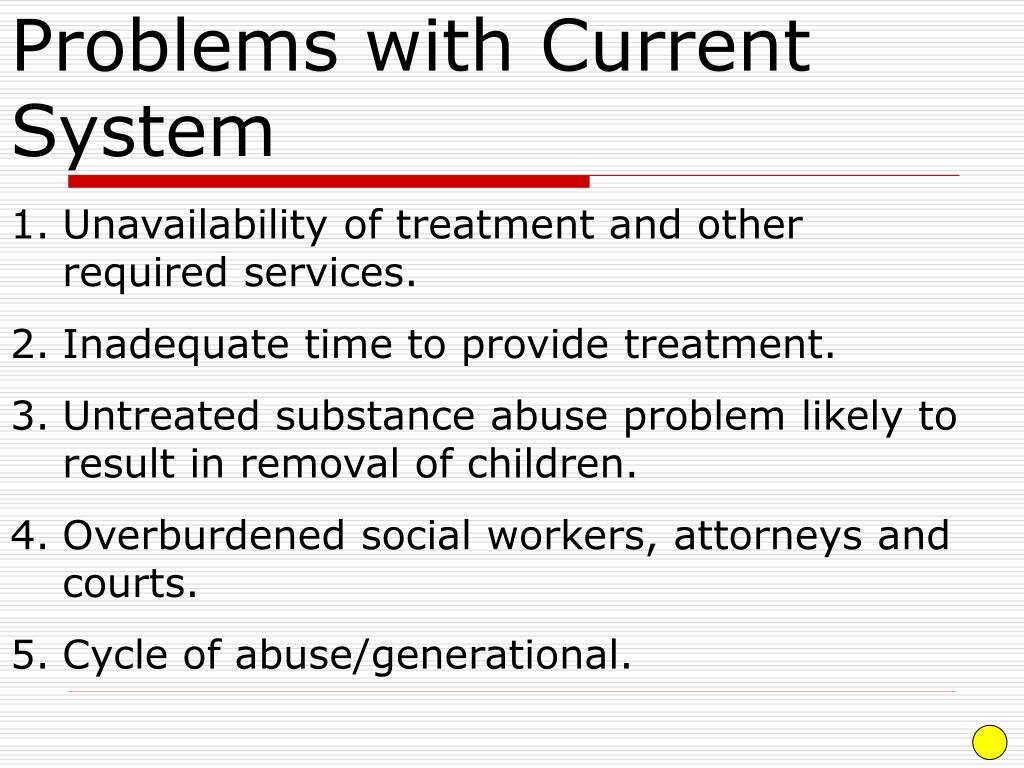 Problems with Current System

1. Unavailability of treatment and other required services.
2. Inadequate time to provide treatment.
3. Untreated substance abuse problem likely to result in removal of children.
4. Overburdened social workers, attorneys and courts.
5. Cycle of abuse/generational.